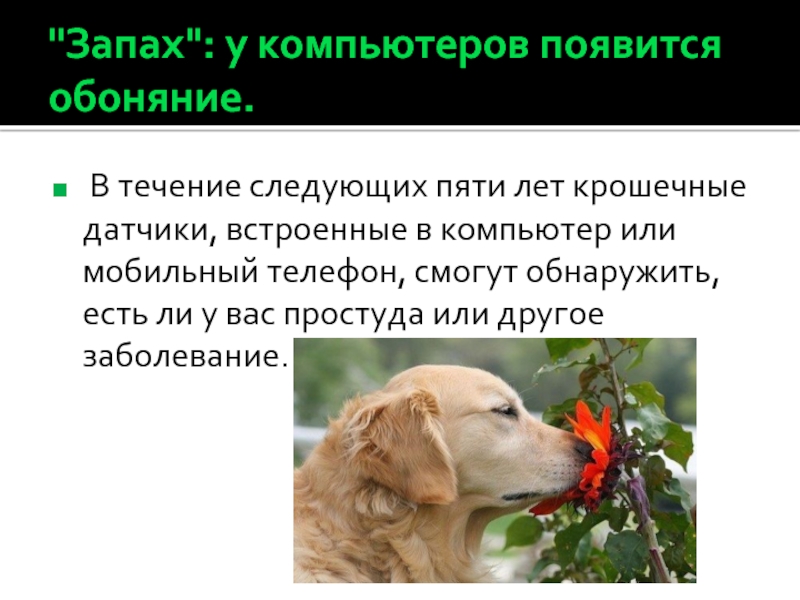 "Запах": у компьютеров появится обоняние.

В течение следующих пяти лет крошечные датчики, встроенные в компьютер или мобильный телефон, смогут обнаружить, есть ли у вас простуда или другое заболевание.